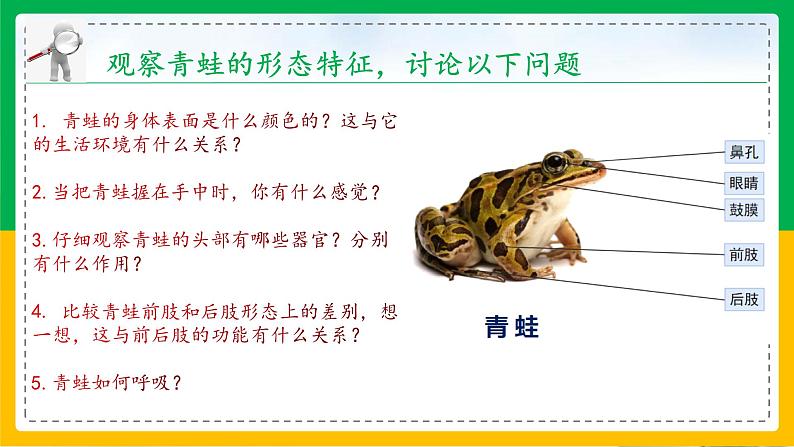 观察青蛙的形态特征，讨论以下问题

1. 青蛙的身体表面是什么颜色的？这与它的生活环境有什么关系？

2. 当把青蛙握在手中时，你有什么感觉？

3. 仔细观察青蛙的头部有哪些器官？分别有什么作用？

4. 比较青蛙前肢和后肢形态上的差别，想一想，这与前后肢的功能有什么关系？

5. 青蛙如何呼吸？

鼻孔
眼睛
鼓膜
前肢
后肢

青蛙